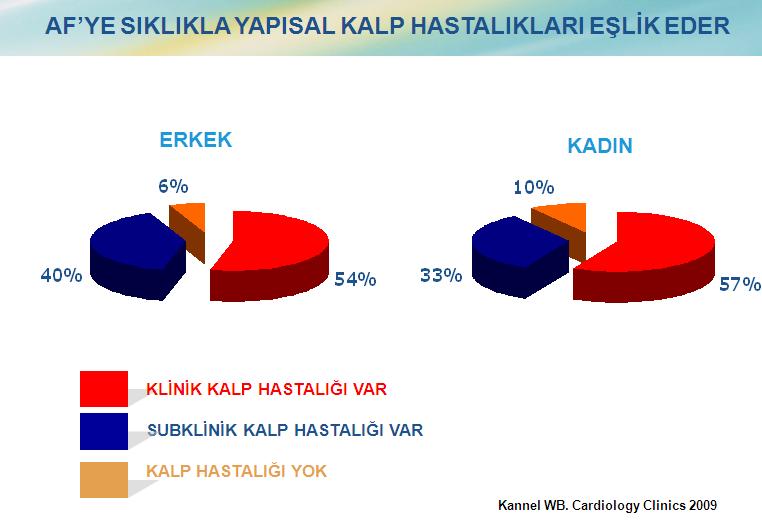 AF'YE SIKLIKLA YAPISAL KALP HASTALIKLARI EŞLİK EDER

ERKEK

6%

40%

54%

KADIN

10%

33%

57%

KLİNİK KALP HASTALIĞI VAR

SUBKLİNİK KALP HASTALIĞI VAR

KALP HASTALIĞI YOK

Kannel WB. Cardiology Clinics 2009